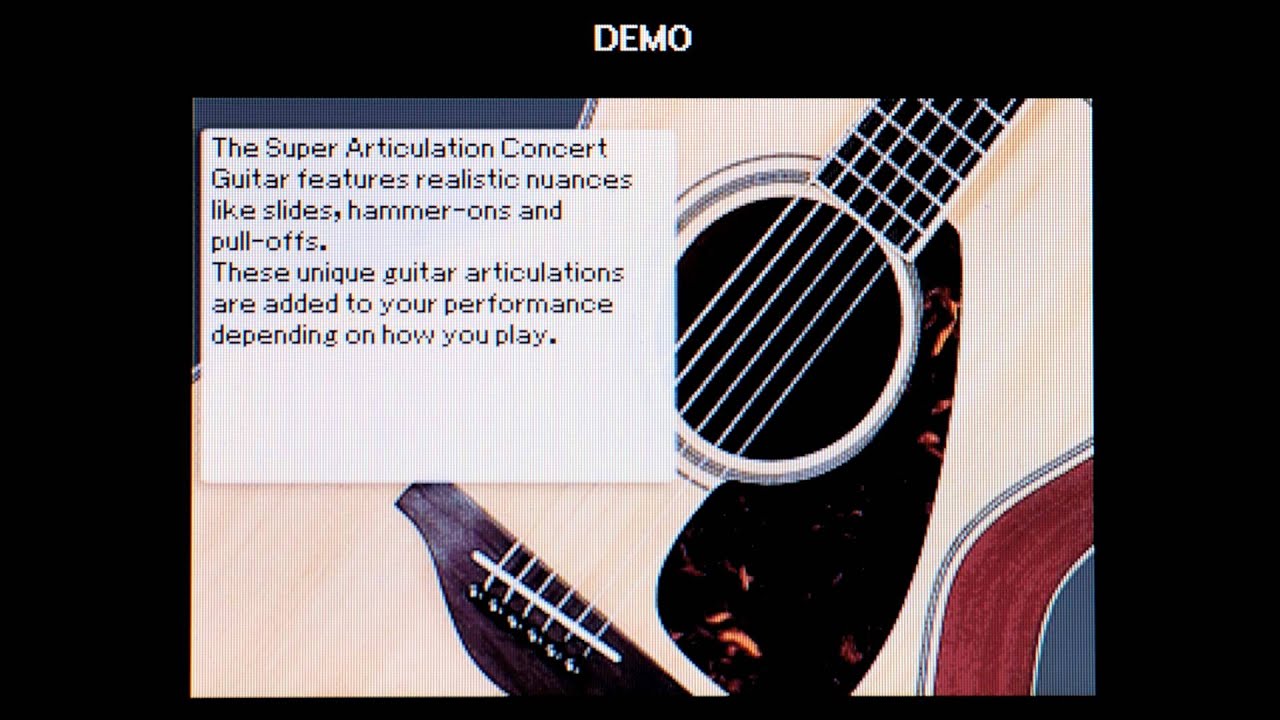 DEMO

The Super Articulation Concert Guitar features realistic nuances like slides, hammer-ons and pull-offs.
These unique guitar articulations are added to your performance depending on how you play.